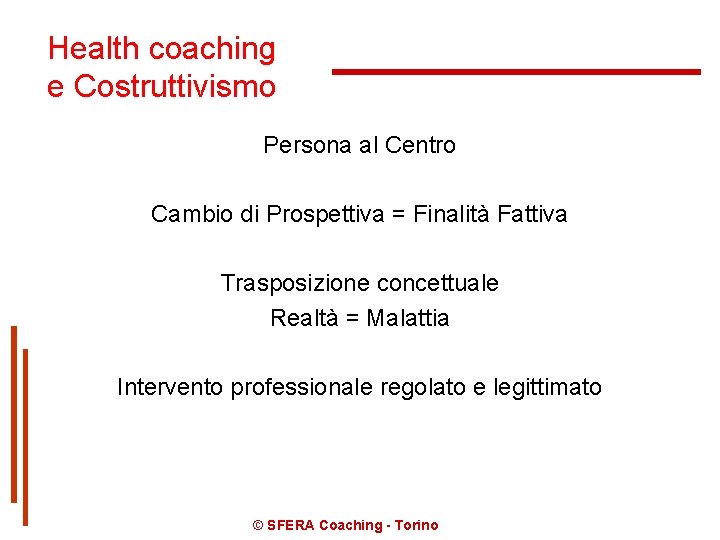 Health coaching
e Costruttivismo

Persona al Centro

Cambio di Prospettiva = Finalità Fattiva

Trasposizione concettuale
Realtà = Malattia

Intervento professionale regolato e legittimato

© SFERA Coaching - Torino